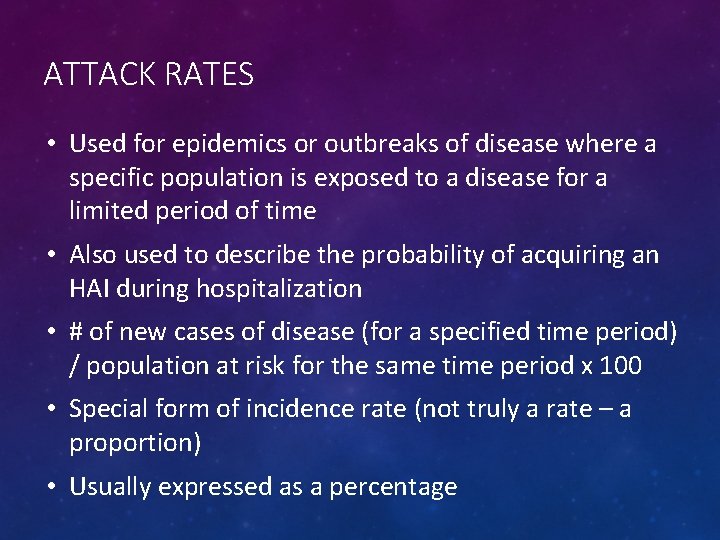 ATTACK RATES

• Used for epidemics or outbreaks of disease where a specific population is exposed to a disease for a limited period of time

• Also used to describe the probability of acquiring an HAI during hospitalization

• # of new cases of disease (for a specified time period) / population at risk for the same time period x 100

• Special form of incidence rate (not truly a rate – a proportion)

• Usually expressed as a percentage